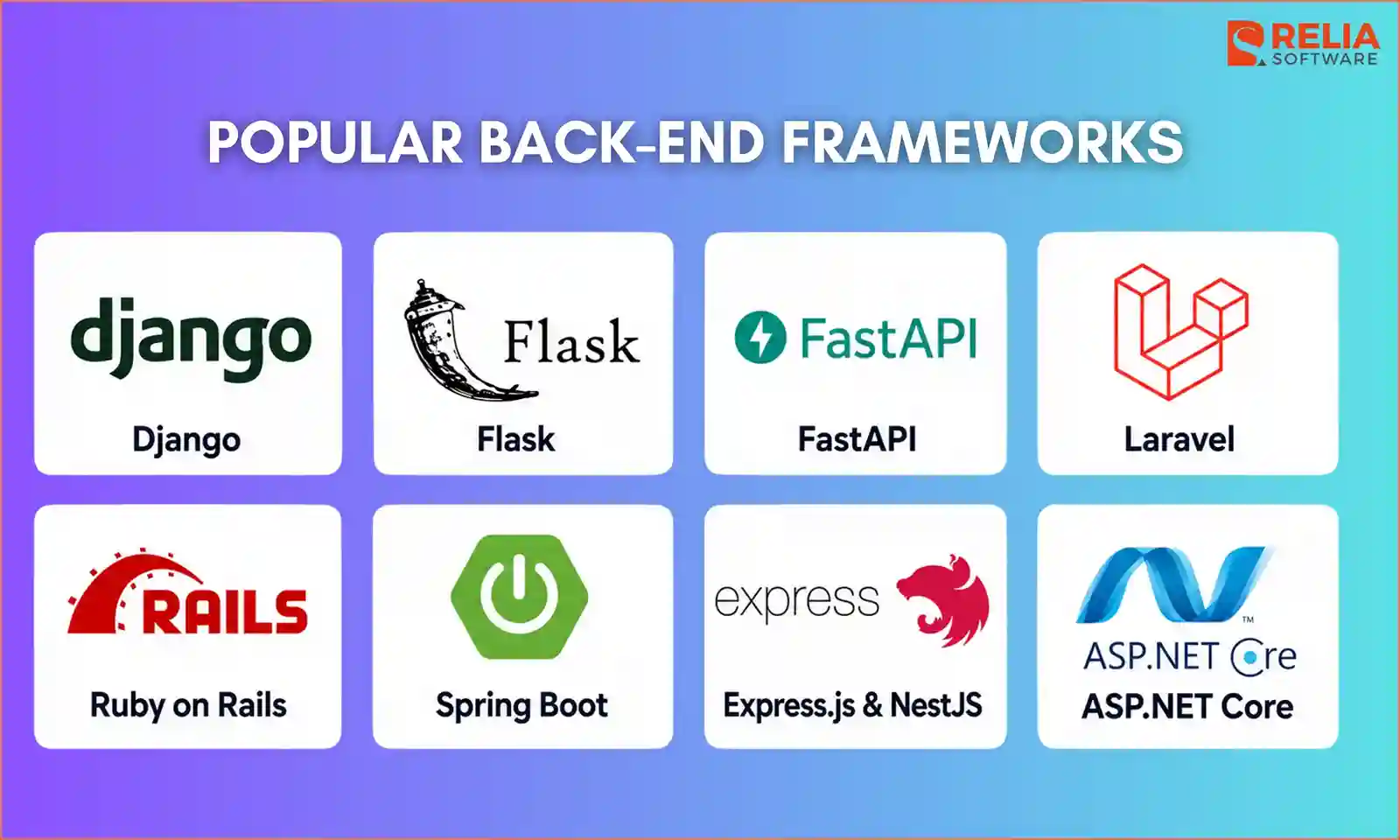 RELIA SOFTWARE

POPULAR BACK-END FRAMEWORKS

django
Django

Flask
Flask

FastAPI
FastAPI

Laravel

RAILS
Ruby on Rails

Spring Boot

express
Express.js & NestJS

ASP.NET Core
ASP.NET Core